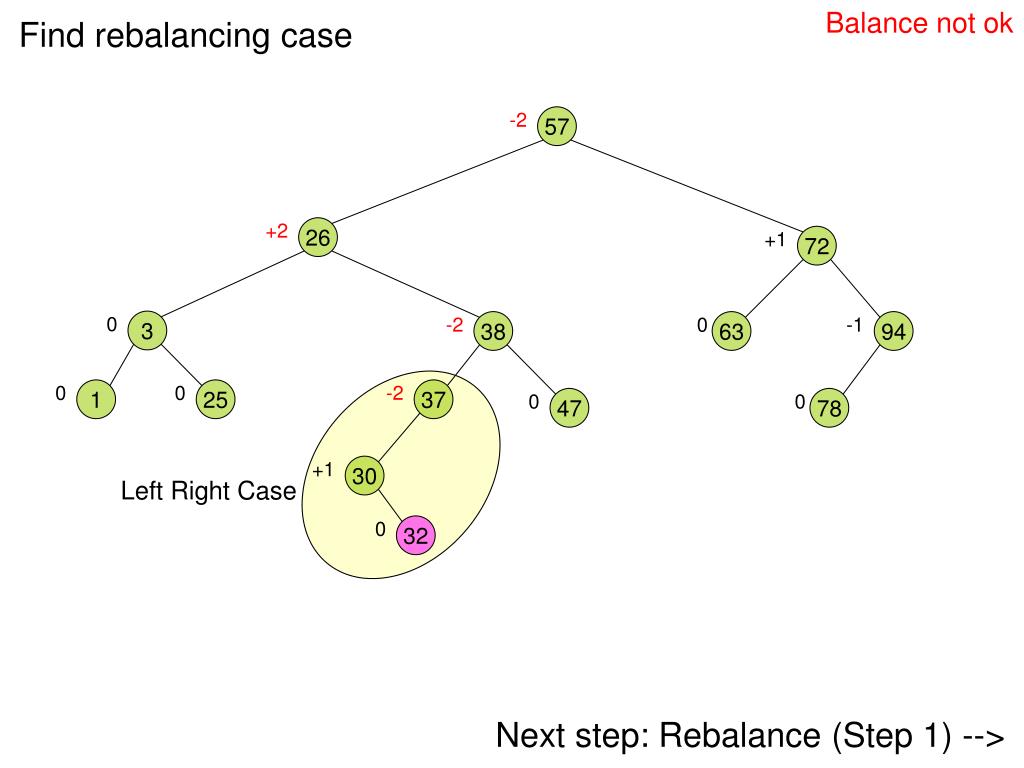 Find rebalancing case

Balance not ok

-2 57

+2 26

+1 72

0 3

-2 38

0 63

-1 94

0 1

0 25

-2 37

0 47

0 78

+1 30

Left Right Case

0 32

Next step: Rebalance (Step 1) -->